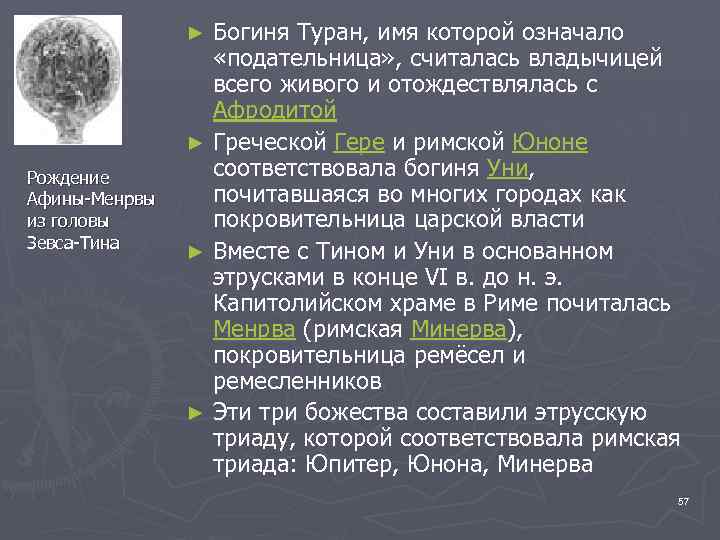 Рождение Афины-Менрвы из головы Зевса-Тина

► Богиня Туран, имя которой означало «подательница», считалась владычицей всего живого и отождествлялась с Афродитой

► Греческой Гере и римской Юноне соответствовала богиня Уни, почитавшаяся во многих городах как покровительница царской власти

► Вместе с Тином и Уни в основанном этрусками в конце VI в. до н. э. Капитолийском храме в Риме почиталась Менрва (римская Минерва), покровительница ремёсел и ремесленников

► Эти три божества составили этрусскую триаду, которой соответствовала римская триада: Юпитер, Юнона, Минерва

57